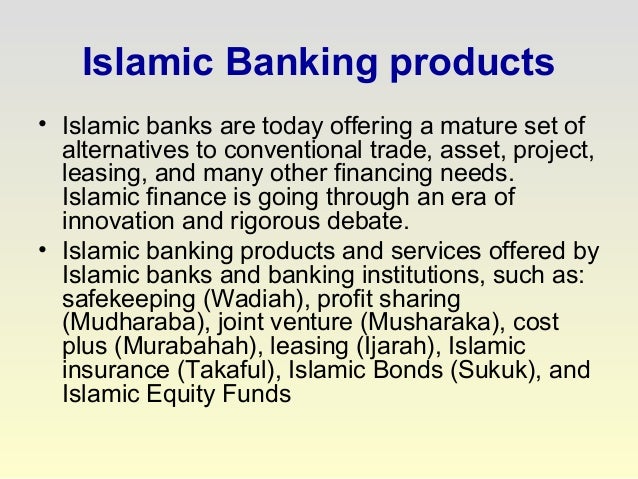 Islamic Banking products

• Islamic banks are today offering a mature set of alternatives to conventional trade, asset, project, leasing, and many other financing needs. Islamic finance is going through an era of innovation and rigorous debate.

• Islamic banking products and services offered by Islamic banks and banking institutions, such as: safekeeping (Wadiah), profit sharing (Mudharaba), joint venture (Musharaka), cost plus (Murabahah), leasing (Ijarah), Islamic insurance (Takaful), Islamic Bonds (Sukuk), and Islamic Equity Funds